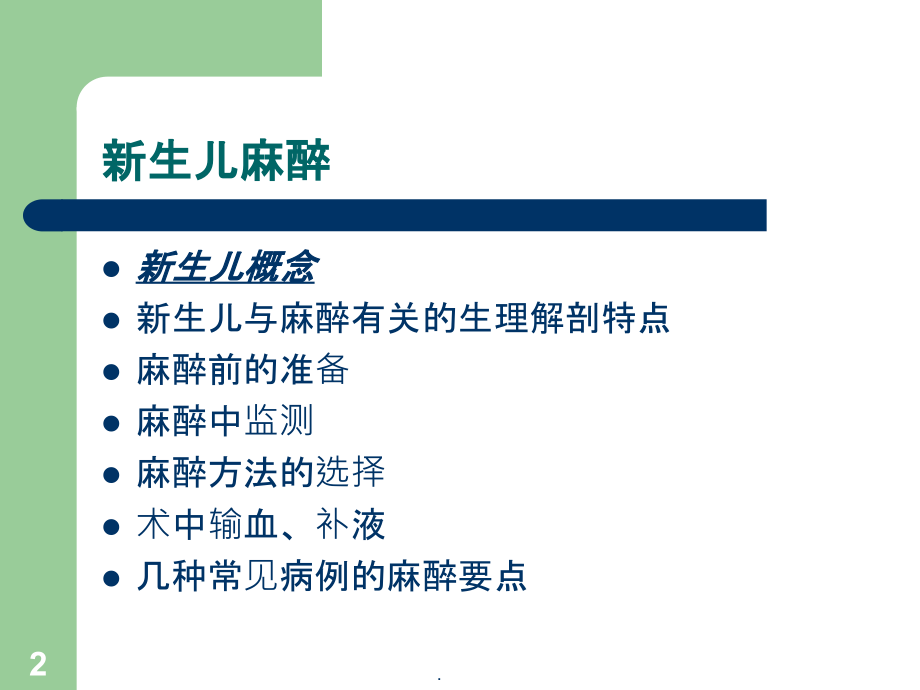 新生儿麻醉

- 新生儿概念
- 新生儿与麻醉有关的生理解剖特点
- 麻醉前的准备
- 麻醉中监测
- 麻醉方法的选择
- 术中输血、补液
- 几种常见病例的麻醉要点

2

.